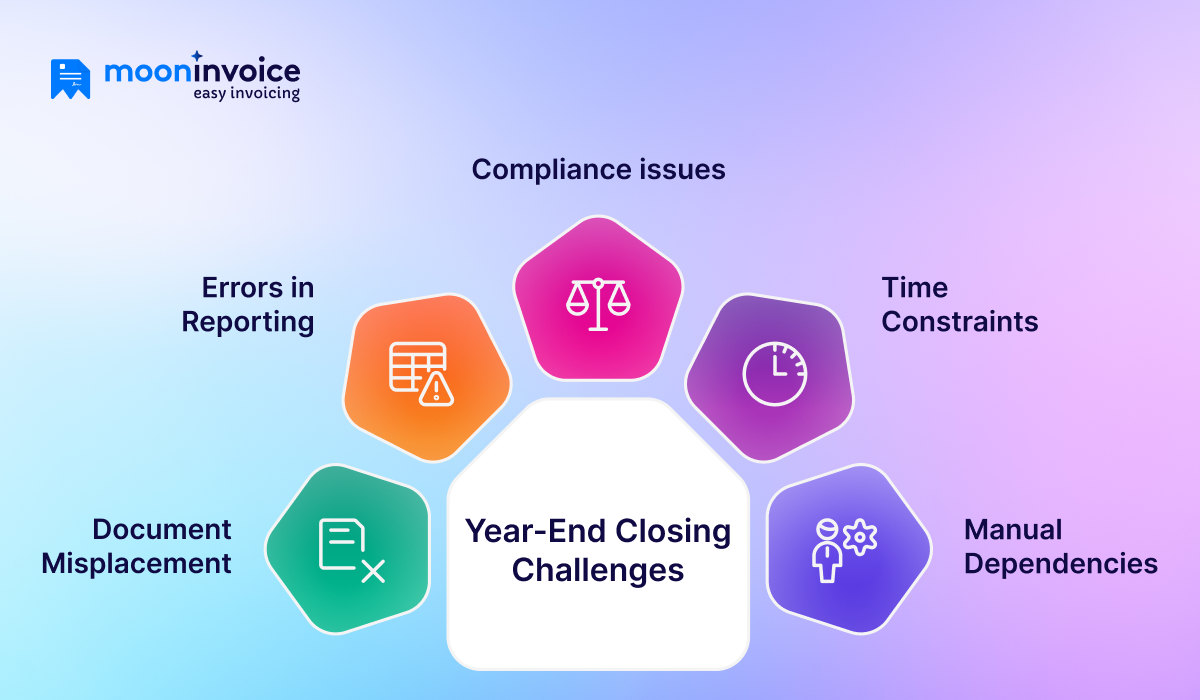 mooninvoice
easy invoicing

Compliance issues

Errors in Reporting

Time Constraints

Document Misplacement

Year-End Closing Challenges

Manual Dependencies